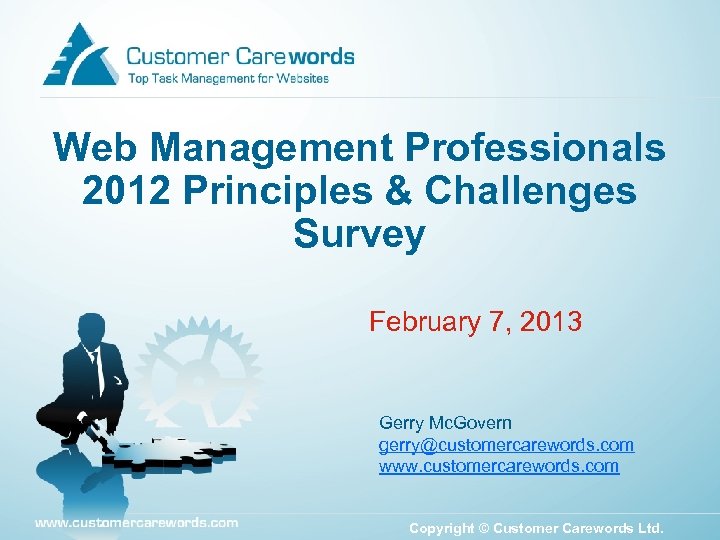 Customer Carewords
Top Task Management for Websites

Web Management Professionals 2012 Principles & Challenges Survey

February 7, 2013

Gerry McGovern
gerry@customercarewords.com
www.customercarewords.com

www.customercarewords.com

Copyright © Customer Carewords Ltd.